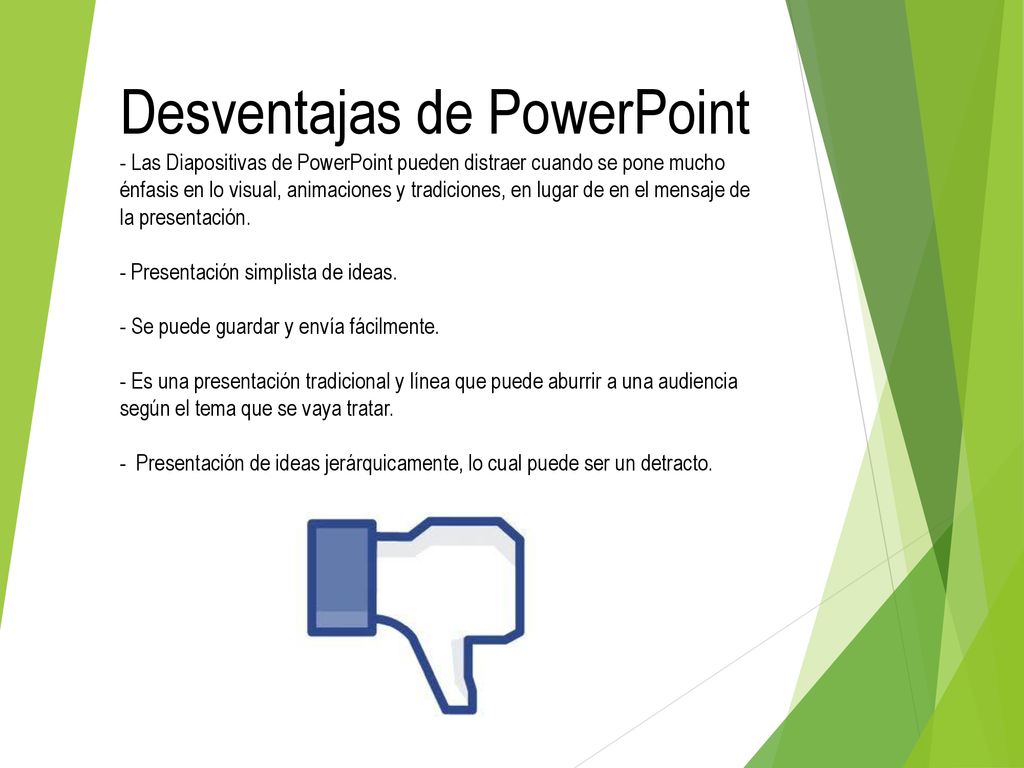 Desventajas de PowerPoint

- Las Diapositivas de PowerPoint pueden distraer cuando se pone mucho énfasis en lo visual, animaciones y tradiciones, en lugar de en el mensaje de la presentación.

- Presentación simplista de ideas.

- Se puede guardar y envía fácilmente.

- Es una presentación tradicional y línea que puede aburrir a una audiencia según el tema que se vaya tratar.

- Presentación de ideas jerárquicamente, lo cual puede ser un detracto.